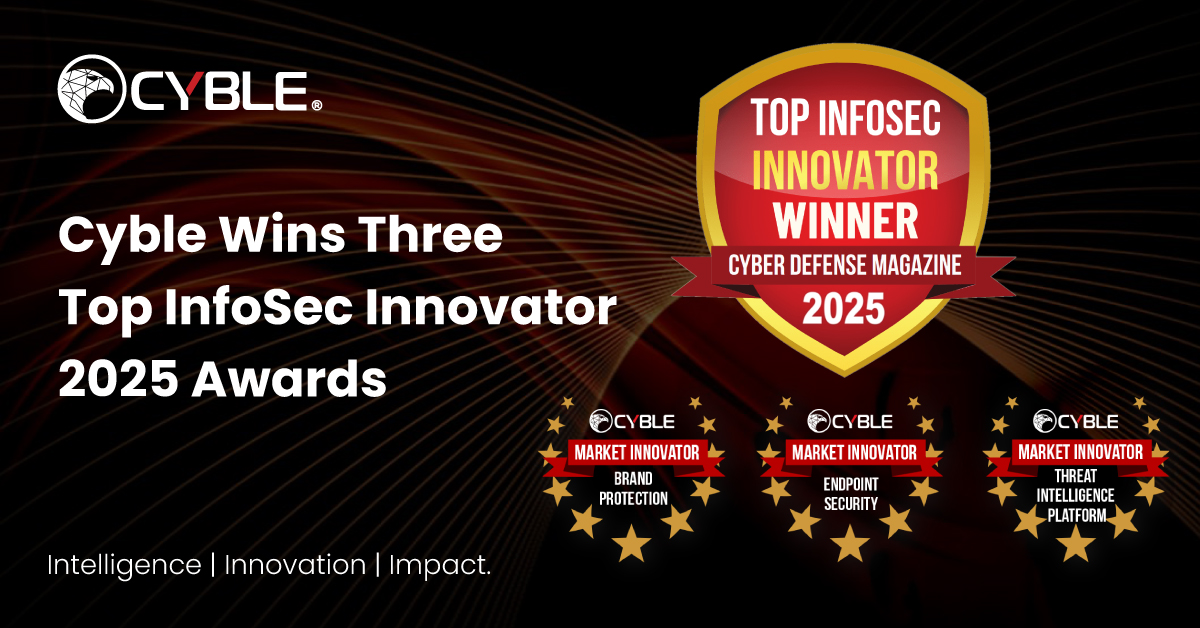 CYBLE®

Cyble Wins Three Top InfoSec Innovator 2025 Awards

TOP INFOSEC INNOVATOR WINNER
CYBER DEFENSE MAGAZINE
2025

CYBLE
MARKET INNOVATOR
BRAND PROTECTION

CYBLE
MARKET INNOVATOR
ENDPOINT SECURITY

CYBLE
MARKET INNOVATOR
THREAT INTELLIGENCE PLATFORM

Intelligence | Innovation | Impact.